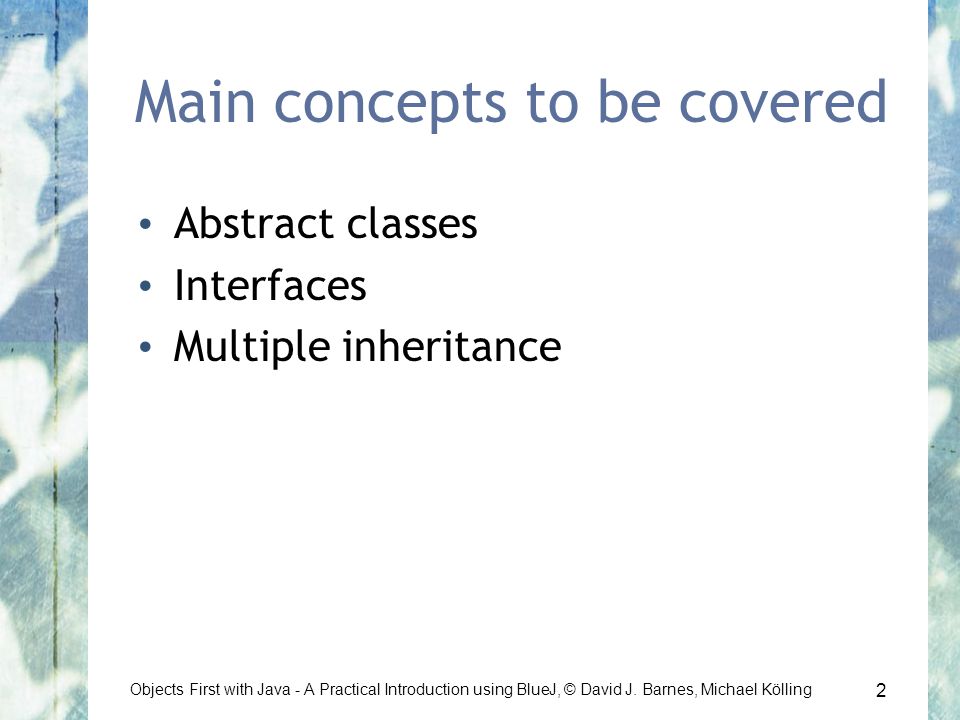 Main concepts to be covered

• Abstract classes
• Interfaces
• Multiple inheritance

Objects First with Java - A Practical Introduction using BlueJ, © David J. Barnes, Michael Kölling

2